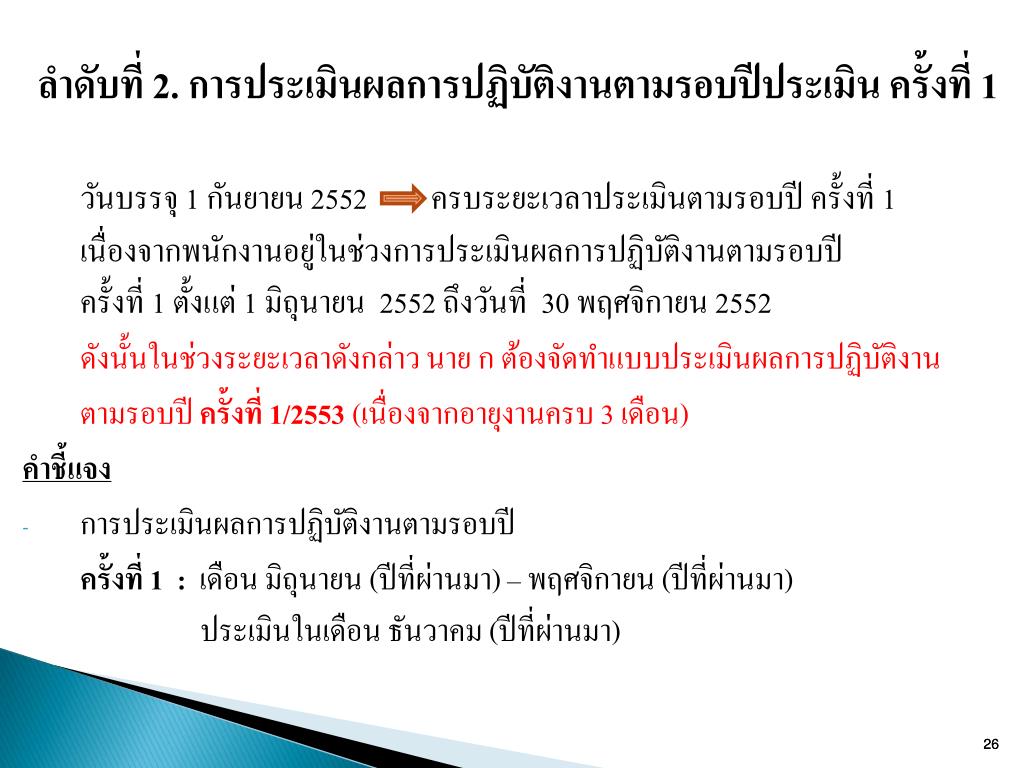 ลำดับที่ 2. การประเมินผลการปฏิบัติงานตามรอบปีประเมิน ครั้งที่ 1

วันบรรจุ 1 กันยายน 2552 ครบระยะเวลาประเมินตามรอบปี ครั้งที่ 1 เนื่องจากพนักงานอยู่ในช่วงการประเมินผลการปฏิบัติงานตามรอบปี ครั้งที่ 1 ตั้งแต่ 1 มิถุนายน 2552 ถึงวันที่ 30 พฤศจิกายน 2552 ดังนั้นในช่วงระยะเวลาดังกล่าว นาย ก ต้องจัดทำแบบประเมินผลการปฏิบัติงานตามรอบปี ครั้งที่ 1/2553 (เนื่องจากอายุงานครบ 3 เดือน)

คำชี้แจง

- การประเมินผลการปฏิบัติงานตามรอบปี

ครั้งที่ 1 : เดือน มิถุนายน (ปีที่ผ่านมา) – พฤศจิกายน (ปีที่ผ่านมา)

ประเมินในเดือน ธันวาคม (ปีที่ผ่านมา)

26